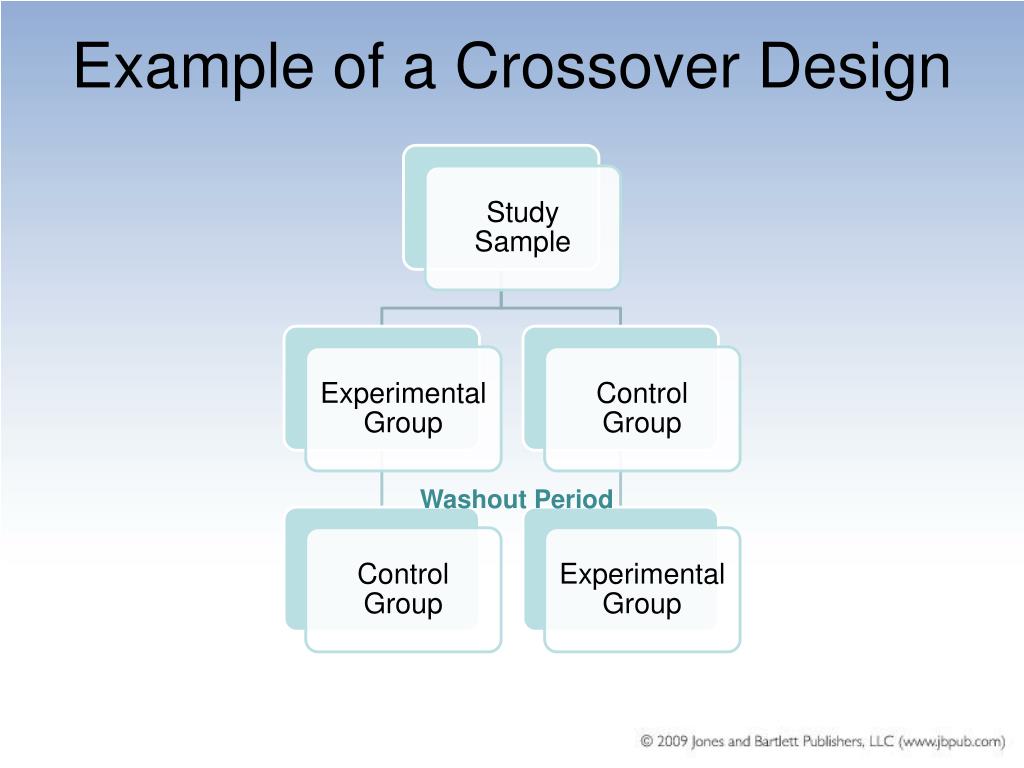 Example of a Crossover Design

Study Sample

Experimental Group

Control Group

Washout Period

Control Group

Experimental Group

© 2009 Jones and Bartlett Publishers, LLC (www.jbpub.com)